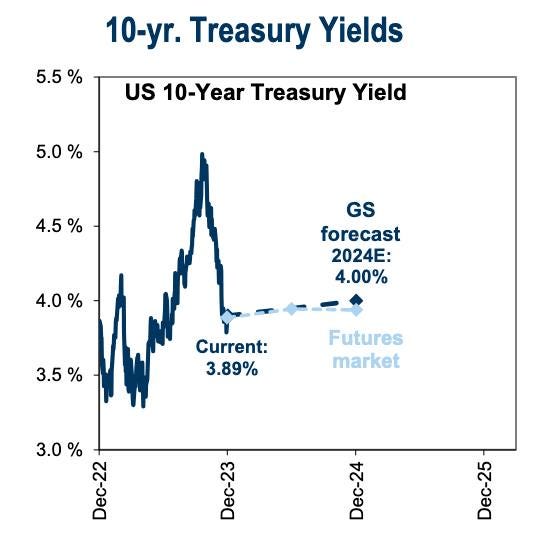 10-yr. Treasury Yields

US 10-Year Treasury Yield

5.5 %
5.0 %
4.5 %
4.0 %
3.5 %
3.0 %

GS forecast 2024E: 4.00%

Current: 3.89%

Futures market

Dec-22
Dec-23
Dec-24
Dec-25